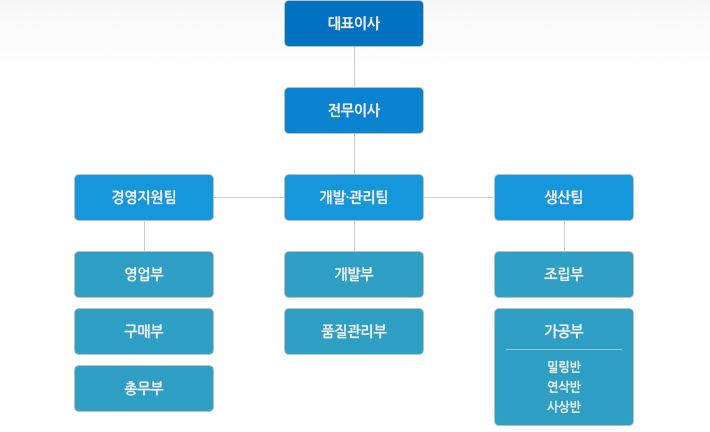 대표이사

전무이사

경영지원팀

개발·관리팀

생산팀

영업부

구매부

총무부

개발부

품질관리부

조립부

가공부

밀링반
연삭반
사상반